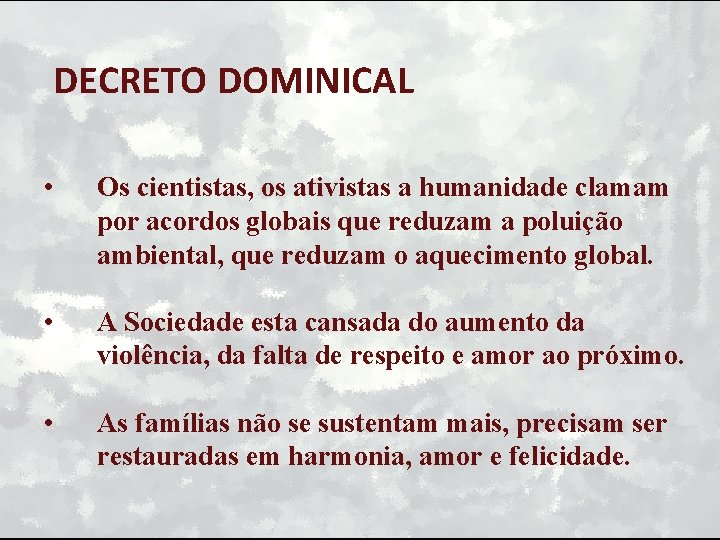 DECRETO DOMINICAL

• Os cientistas, os ativistas a humanidade clamam por acordos globais que reduzam a poluição ambiental, que reduzam o aquecimento global.

• A Sociedade esta cansada do aumento da violência, da falta de respeito e amor ao próximo.

• As famílias não se sustentam mais, precisam ser restauradas em harmonia, amor e felicidade.